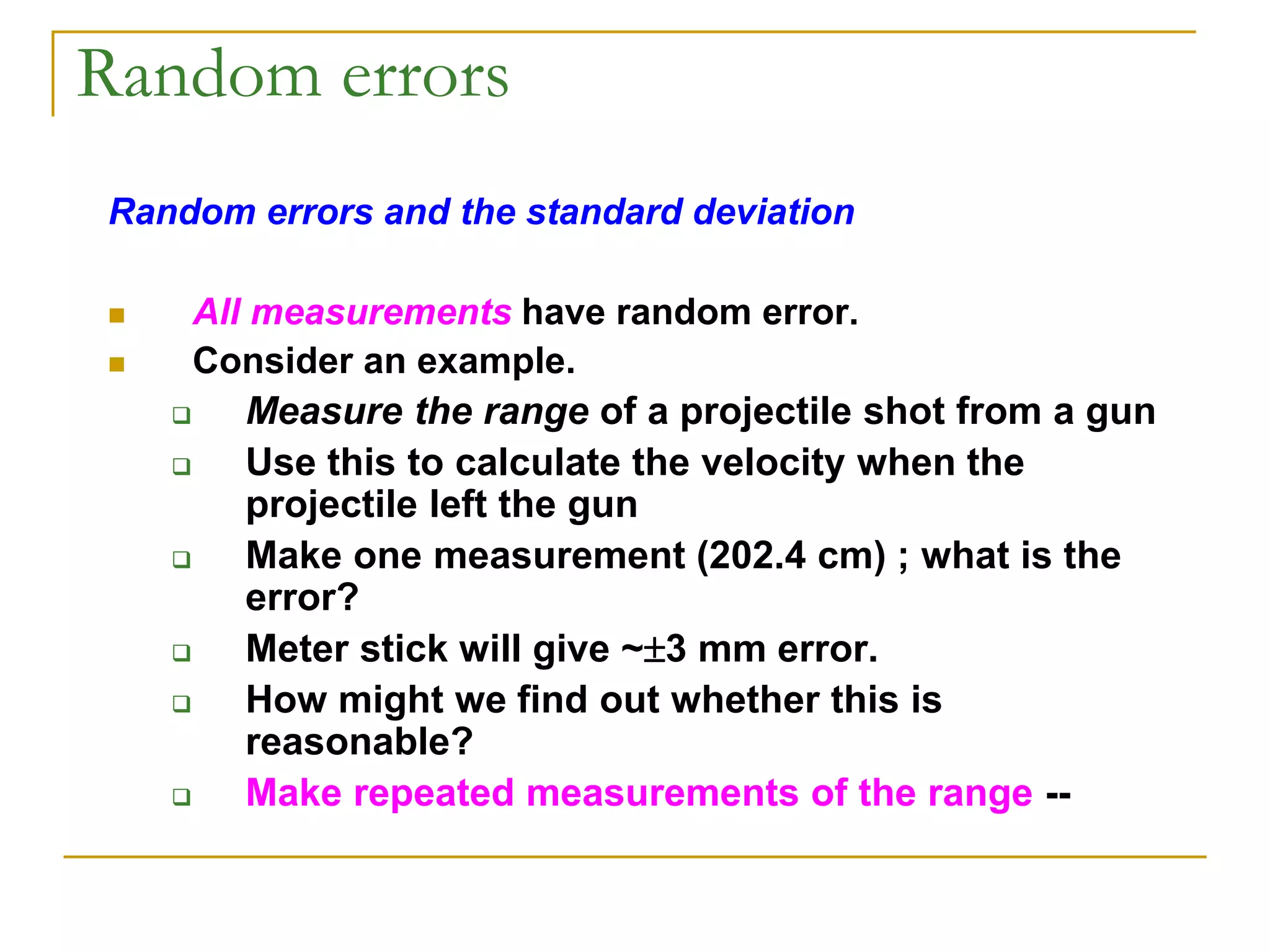 Random errors

Random errors and the standard deviation

All measurements have random error.

Consider an example.

Measure the range of a projectile shot from a gun

Use this to calculate the velocity when the projectile left the gun

Make one measurement (202.4 cm) ; what is the error?

Meter stick will give ~±3 mm error.

How might we find out whether this is reasonable?

Make repeated measurements of the range --